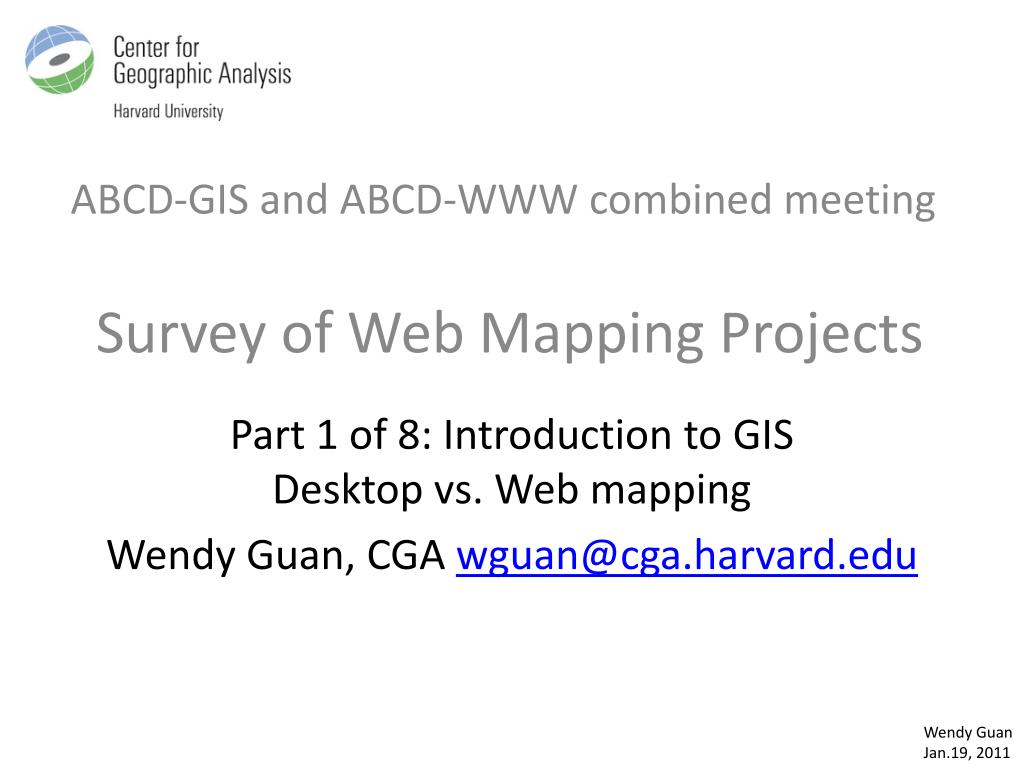 Center for
Geographic Analysis
Harvard University

ABCD-GIS and ABCD-WWW combined meeting

Survey of Web Mapping Projects

Part 1 of 8: Introduction to GIS
Desktop vs. Web mapping

Wendy Guan, CGA wguan@cga.harvard.edu

Wendy Guan
Jan.19, 2011